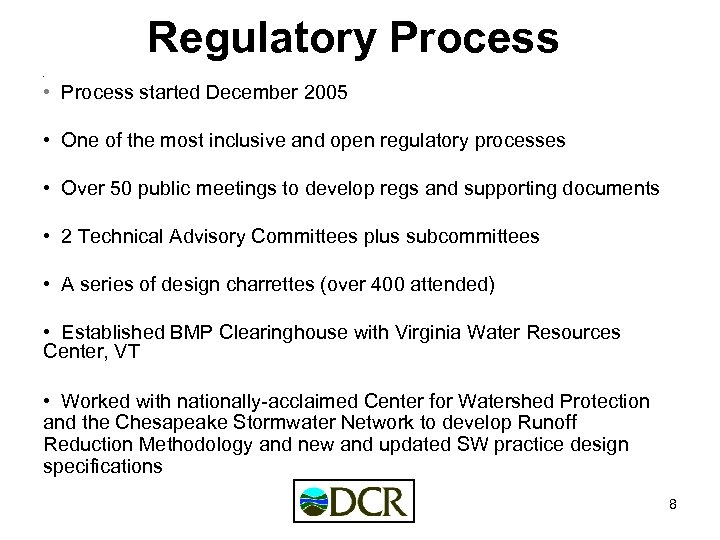 Regulatory Process

• Process started December 2005

• One of the most inclusive and open regulatory processes

• Over 50 public meetings to develop regs and supporting documents

• 2 Technical Advisory Committees plus subcommittees

• A series of design charrettes (over 400 attended)

• Established BMP Clearinghouse with Virginia Water Resources Center, VT

• Worked with nationally-acclaimed Center for Watershed Protection and the Chesapeake Stormwater Network to develop Runoff Reduction Methodology and new and updated SW practice design specifications

DCR

8